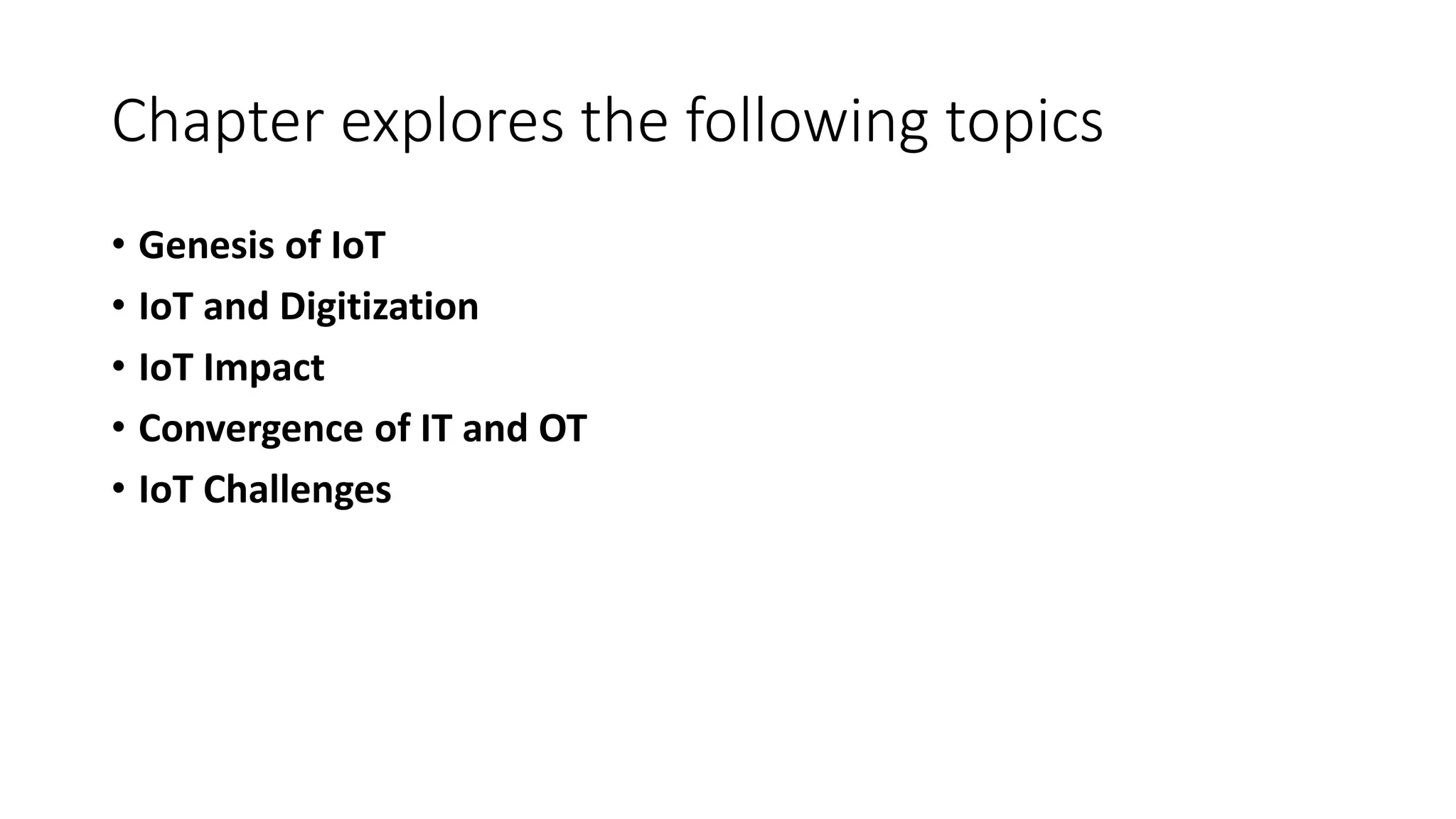 Chapter explores the following topics

• Genesis of IoT
• IoT and Digitization
• IoT Impact
• Convergence of IT and OT
• IoT Challenges